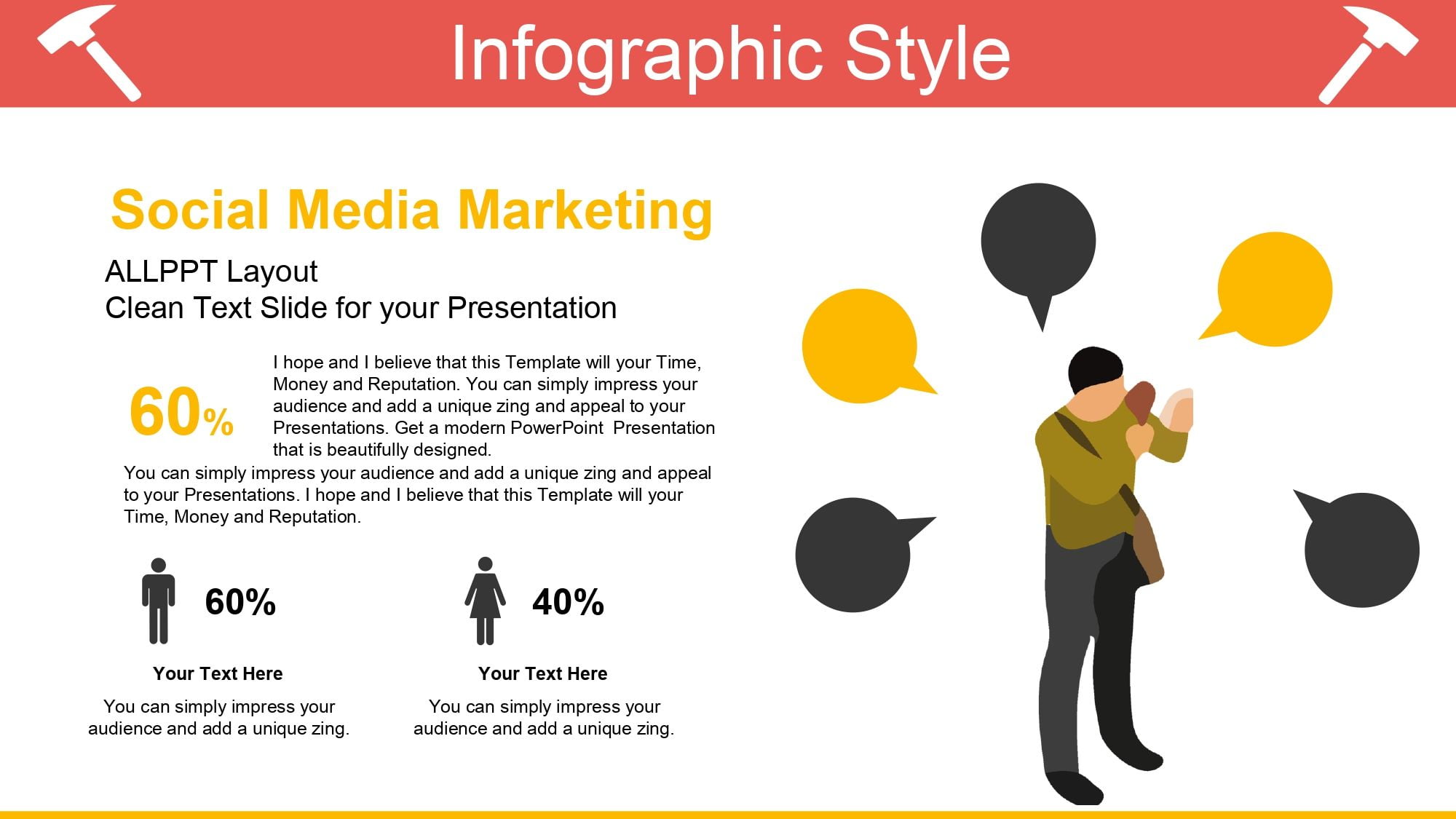 Infographic Style

Social Media Marketing

ALLPPT Layout
Clean Text Slide for your Presentation

60%

I hope and I believe that this Template will your Time, Money and Reputation. You can simply impress your audience and add a unique zing and appeal to your Presentations. Get a modern PowerPoint Presentation that is beautifully designed.

You can simply impress your audience and add a unique zing and appeal to your Presentations. I hope and I believe that this Template will your Time, Money and Reputation.

60%

Your Text Here

You can simply impress your audience and add a unique zing.

40%

Your Text Here

You can simply impress your audience and add a unique zing.